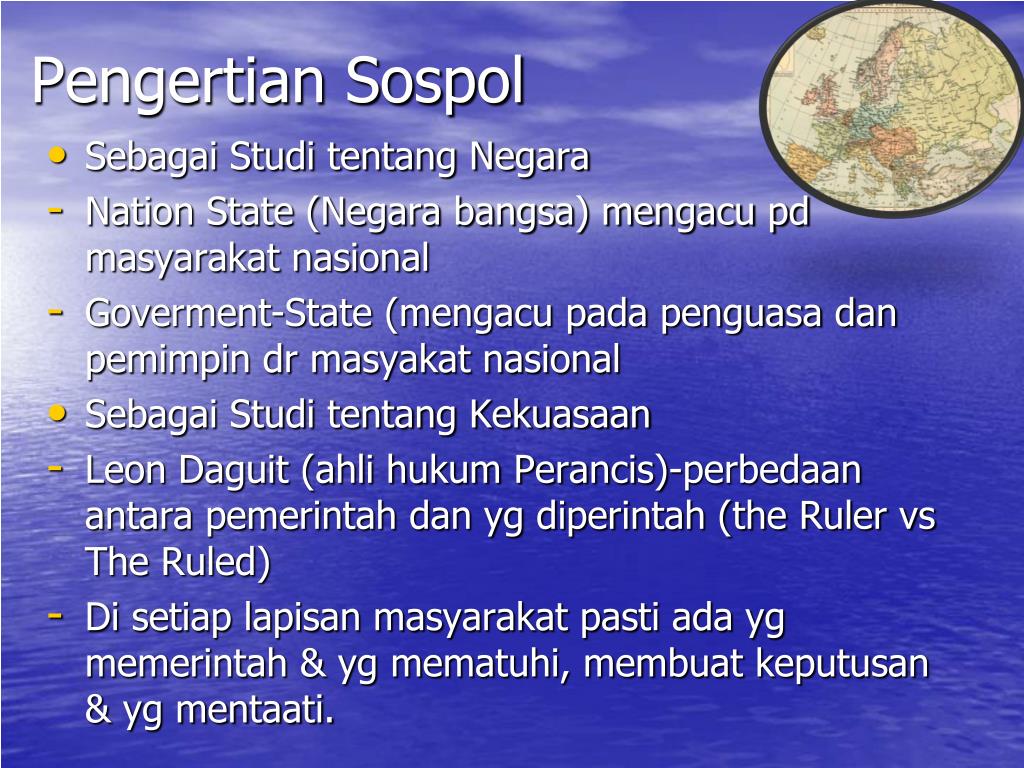 Pengertian Sospol

• Sebagai Studi tentang Negara
- Nation State (Negara bangsa) mengacu pd masyarakat nasional
- Goverment-State (mengacu pada penguasa dan pemimpin dr masyakat nasional
• Sebagai Studi tentang Kekuasaan
- Leon Daguit (ahli hukum Perancis)-perbedaan antara pemerintah dan yg diperintah (the Ruler vs The Ruled)
- Di setiap lapisan masyarakat pasti ada yg memerintah & yg mematuhi, membuat keputusan & yg mentaati.